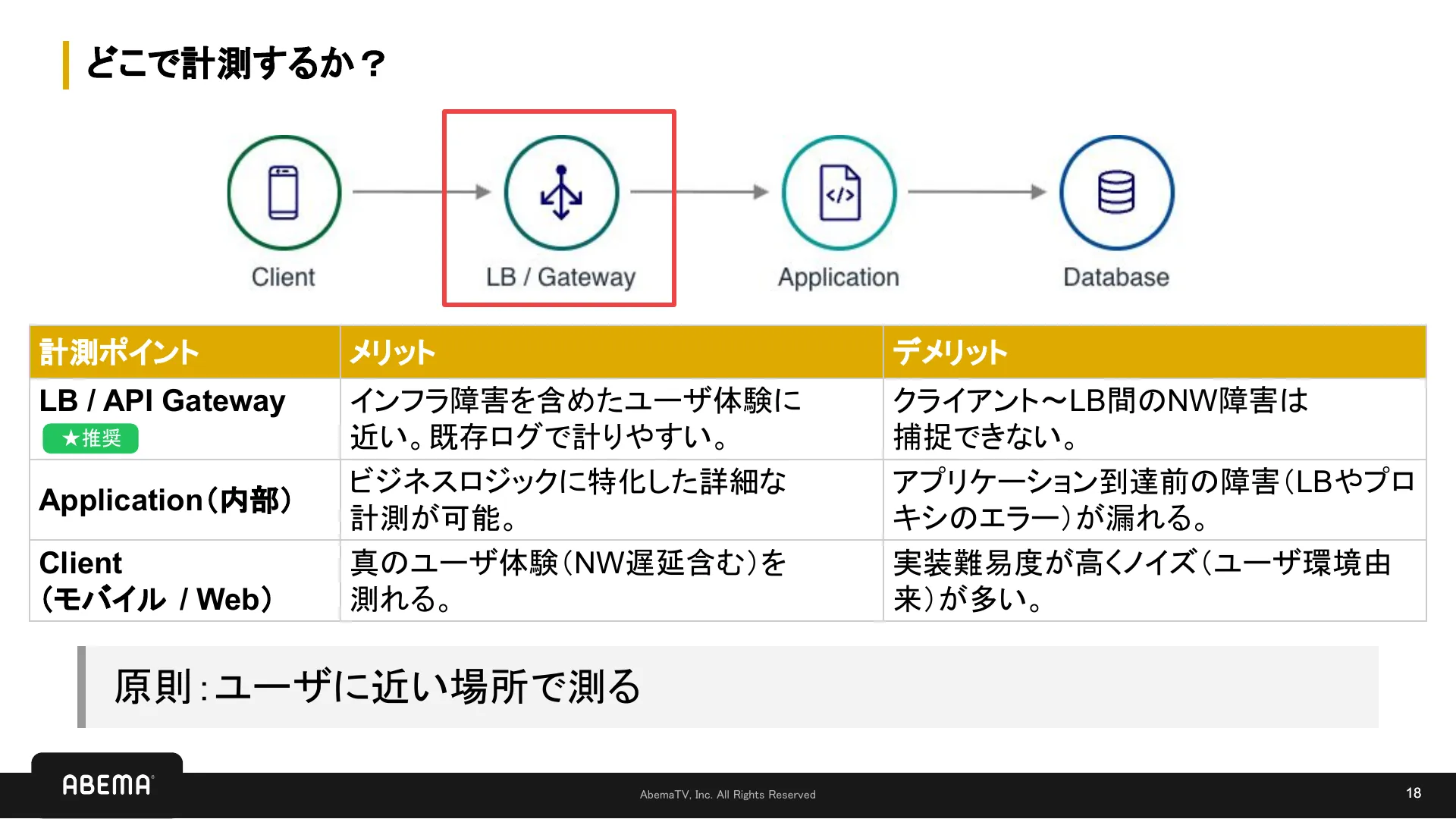 どこで計測するか？

Client

LB / Gateway

Application

Database

| 計測ポイント | メリット | デメリット |
|---|---|---|
| LB / API Gateway ★推奨 | インフラ障害を含めたユーザ体験に近い。既存ログで計りやすい。 | クライアント〜LB間のNW障害は捕捉できない。 |
| Application（内部） | ビジネスロジックに特化した詳細な計測が可能。 | アプリケーション到達前の障害（LBやプロキシのエラー）が漏れる。 |
| Client （モバイル / Web） | 真のユーザ体験（NW遅延含む）を測れる。 | 実装難易度が高くノイズ（ユーザ環境由来）が多い。 |

原則：ユーザに近い場所で測る

ABEMA

AbemaTV, Inc. All Rights Reserved

18